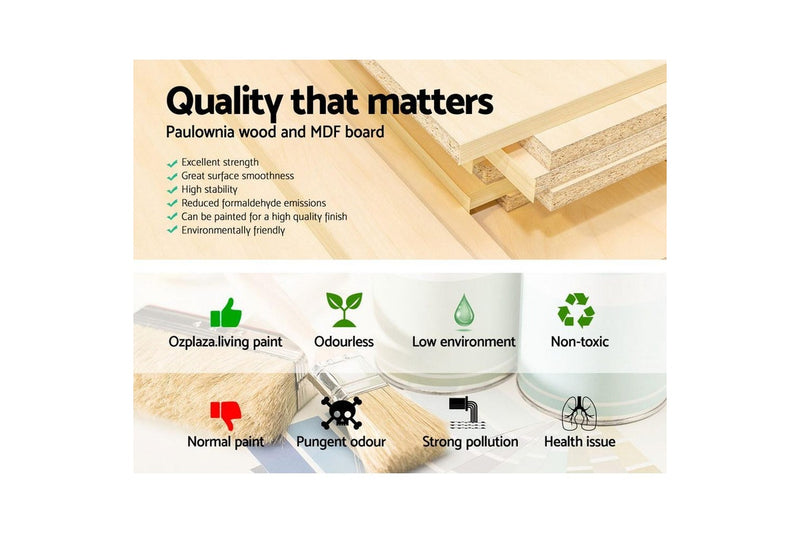 Quality that matters
Paulownia wood and MDF board

Excellent strength
Great surface smoothness
High stability
Reduced formaldehyde emissions
Can be painted for a high quality finish
Environmentally friendly

Ozplaza.living paint
Odourless
Low environment
Non-toxic

Normal paint
Pungent odour
Strong pollution
Health issue